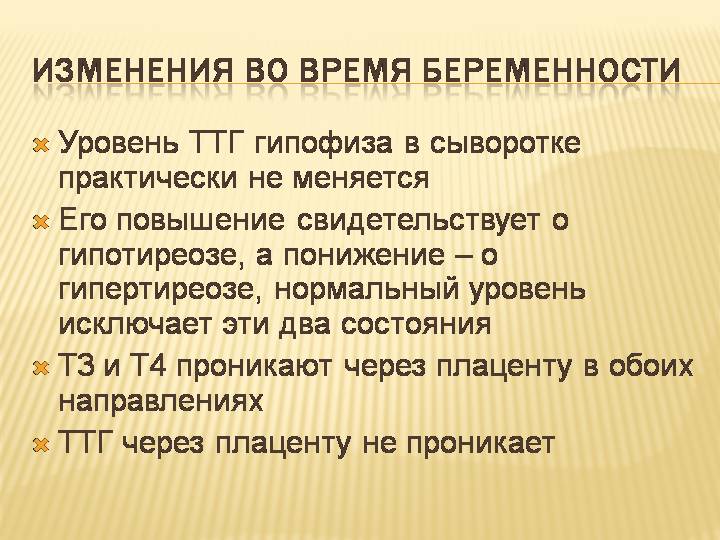 ИЗМЕНЕНИЯ ВО ВРЕМЯ БЕРЕМЕННОСТИ

Уровень ТТГ гипофиза в сыворотке практически не меняется

Его повышение свидетельствует о гипотиреозе, а понижение – о гипертиреозе, нормальный уровень исключает эти два состояния

Т3 и Т4 проникают через плаценту в обоих направлениях

ТТГ через плаценту не проникает